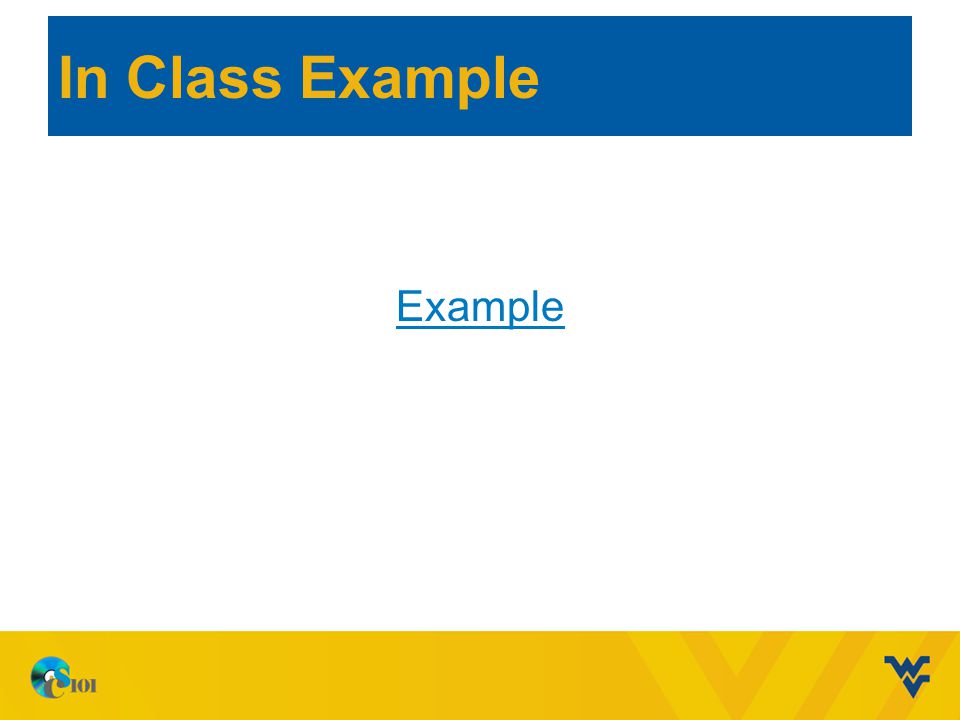 In Class Example

Example

CS101